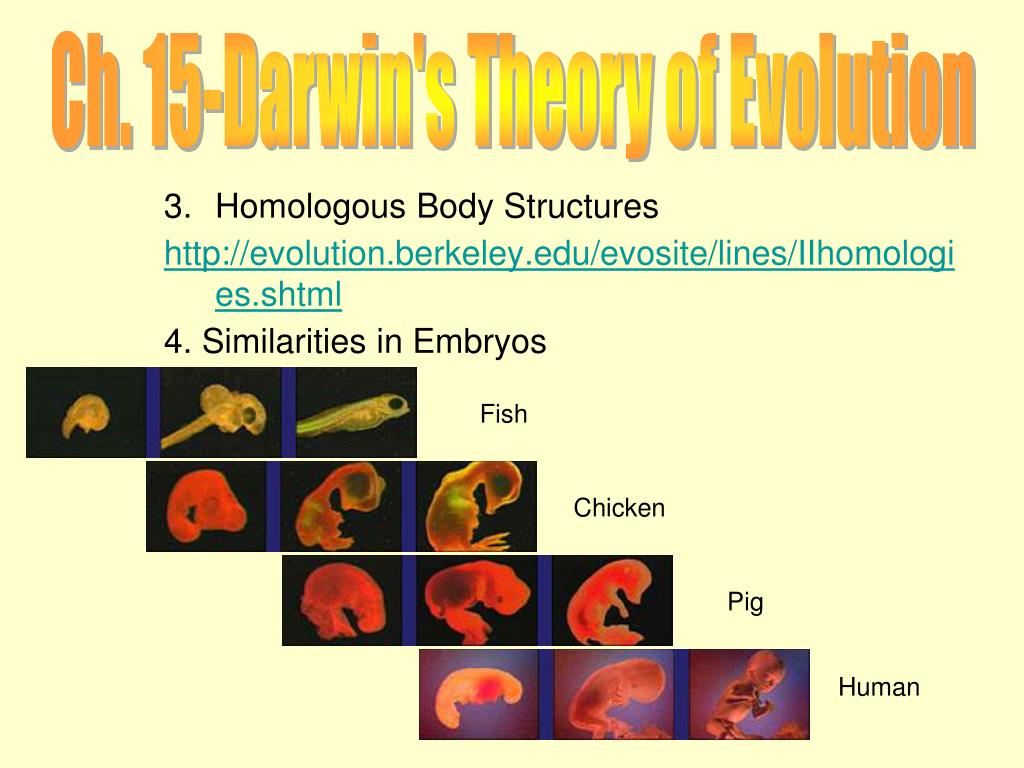 Ch. 15-Darwin's Theory of Evolution

3. Homologous Body Structures

http://evolution.berkeley.edu/evosite/lines/IIhomologies.shtml

4. Similarities in Embryos

Fish

Chicken

Pig

Human